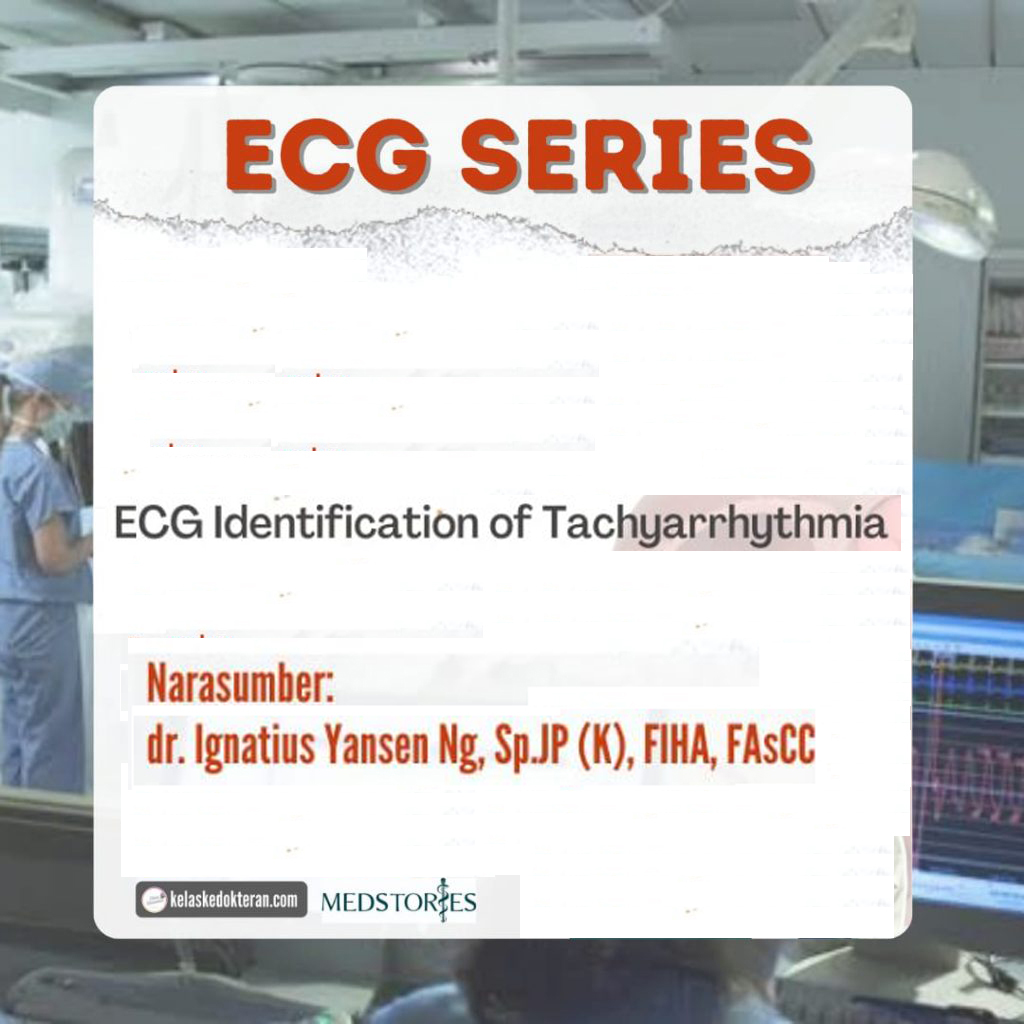 ECG SERIES

ECG Identification of Tachyarrhythmia

Narasumber:
dr. Ignatius Yansen Ng, Sp.JP (K), FIHA, FAsCC

kelaskedokteran.com MEDSTORIES